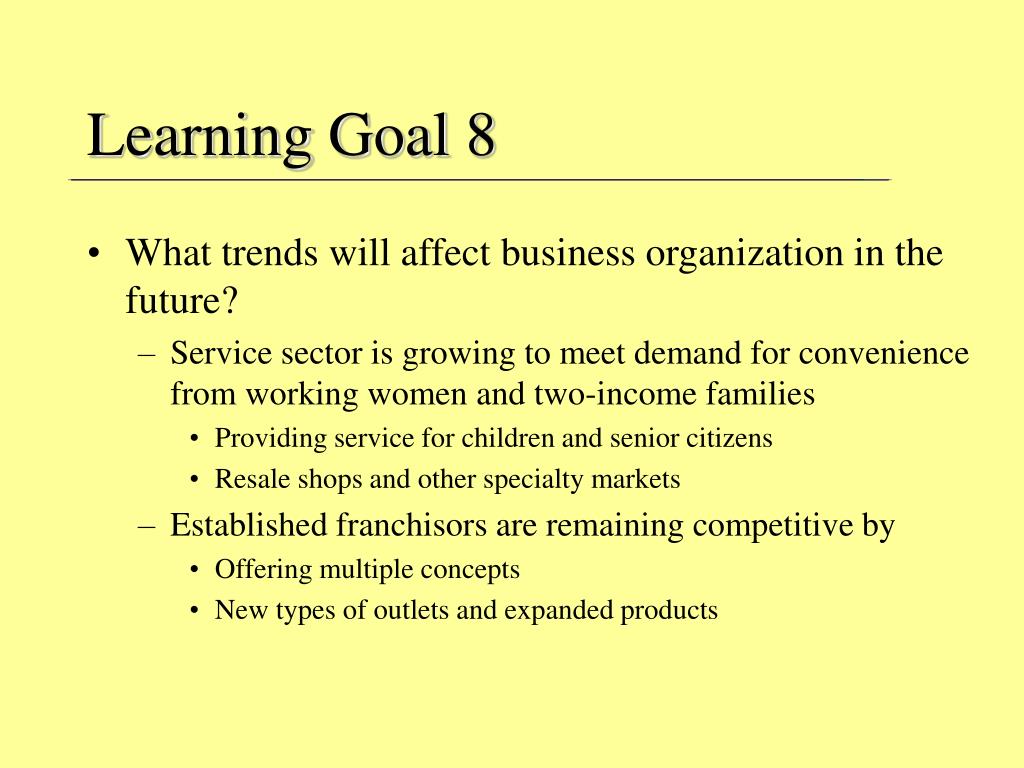 Learning Goal 8

• What trends will affect business organization in the future?
  – Service sector is growing to meet demand for convenience from working women and two-income families
    • Providing service for children and senior citizens
    • Resale shops and other specialty markets
  – Established franchisors are remaining competitive by
    • Offering multiple concepts
    • New types of outlets and expanded products